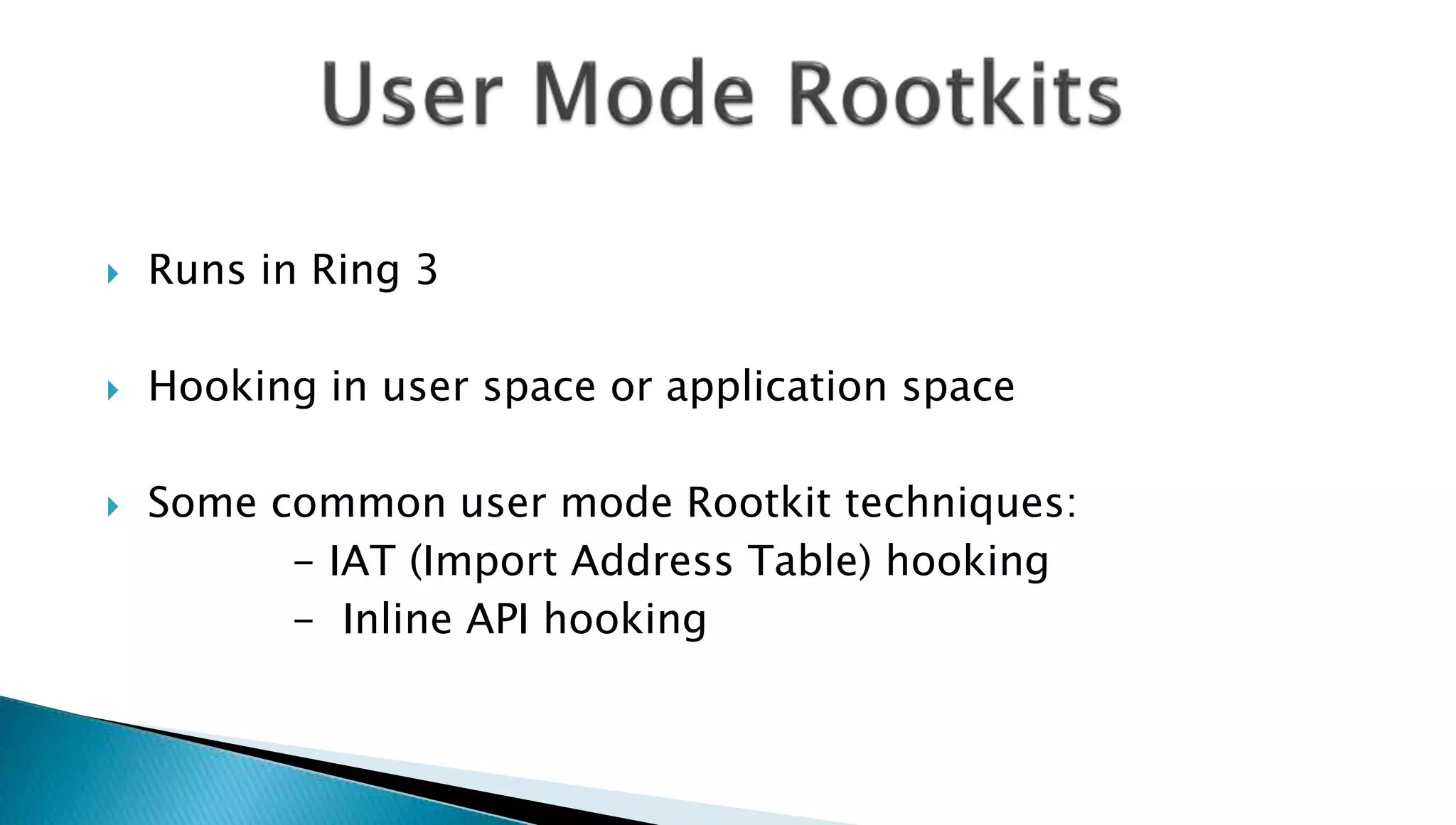 User Mode Rootkits

Runs in Ring 3

Hooking in user space or application space

Some common user mode Rootkit techniques:
– IAT (Import Address Table) hooking
– Inline API hooking